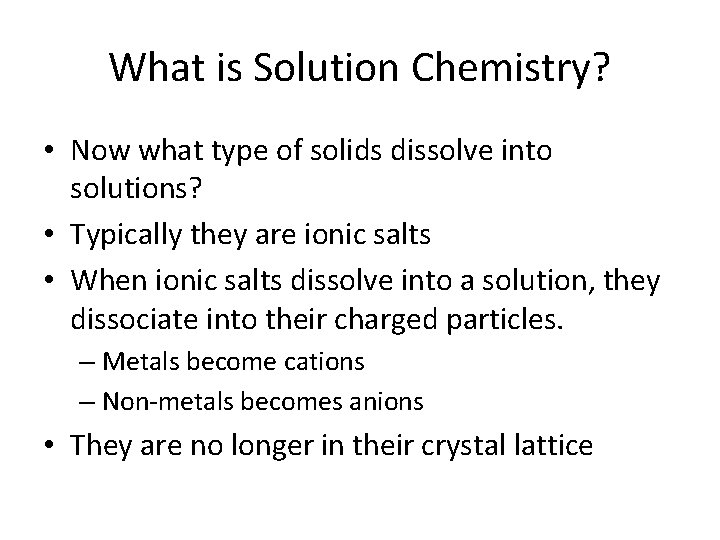 What is Solution Chemistry?

• Now what type of solids dissolve into solutions?
• Typically they are ionic salts
• When ionic salts dissolve into a solution, they dissociate into their charged particles.
– Metals become cations
– Non-metals becomes anions
• They are no longer in their crystal lattice